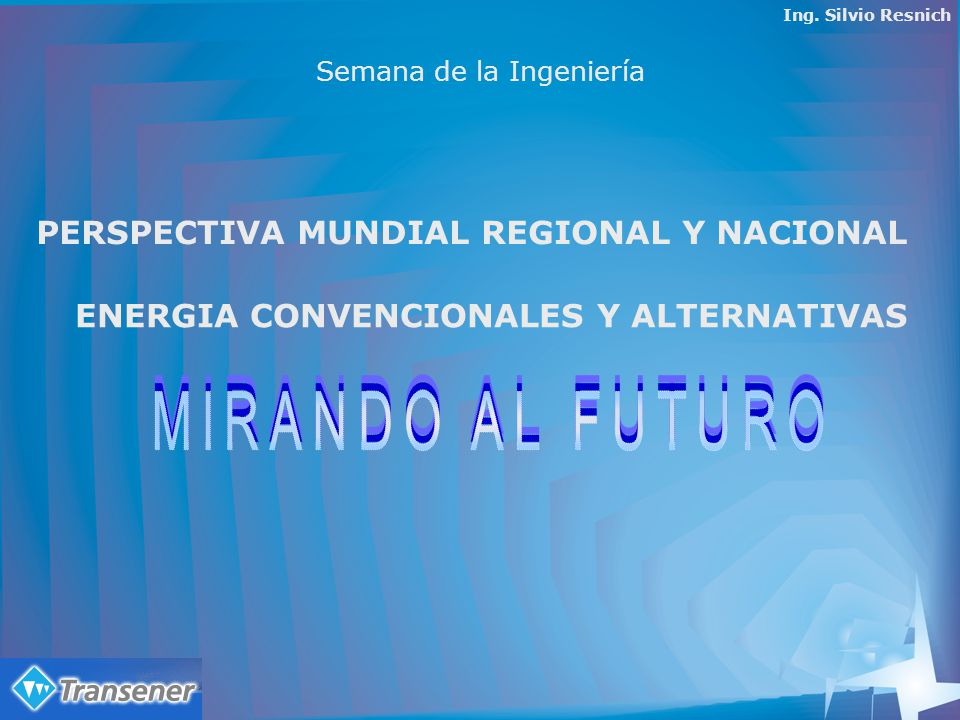 Ing. Silvio Resnich

Semana de la Ingeniería

PERSPECTIVA MUNDIAL REGIONAL Y NACIONAL

ENERGIA CONVENCIONALES Y ALTERNATIVAS

MIRANDO AL FUTURO

Transener